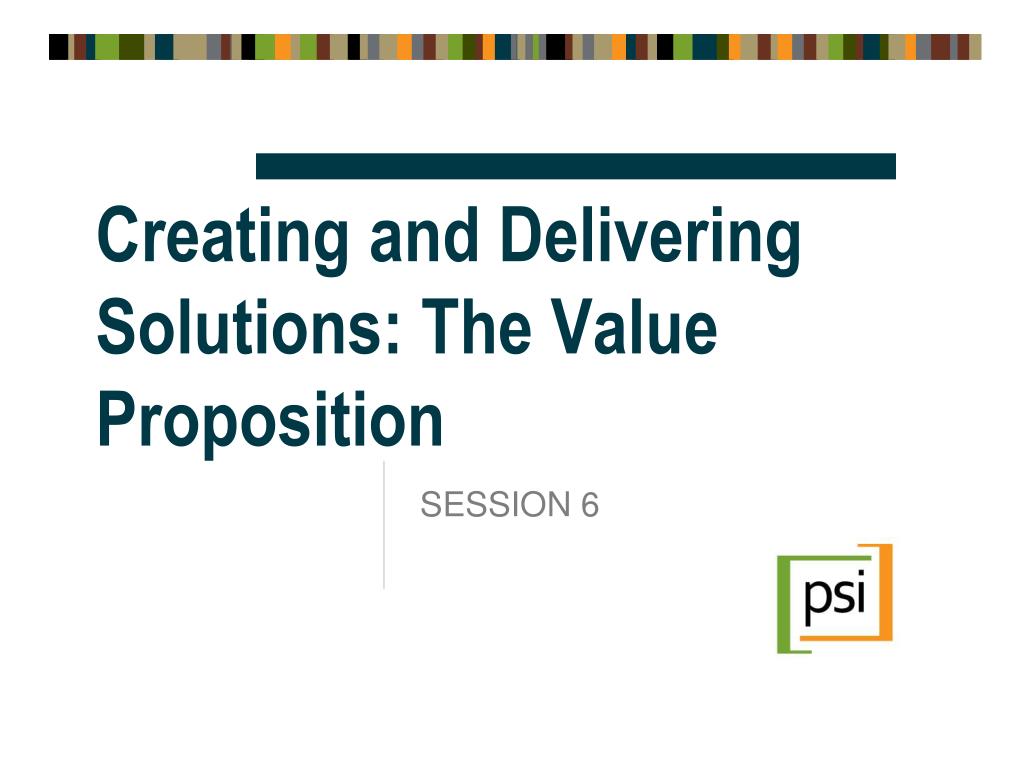 Creating and Delivering Solutions: The Value Proposition

SESSION 6

psi